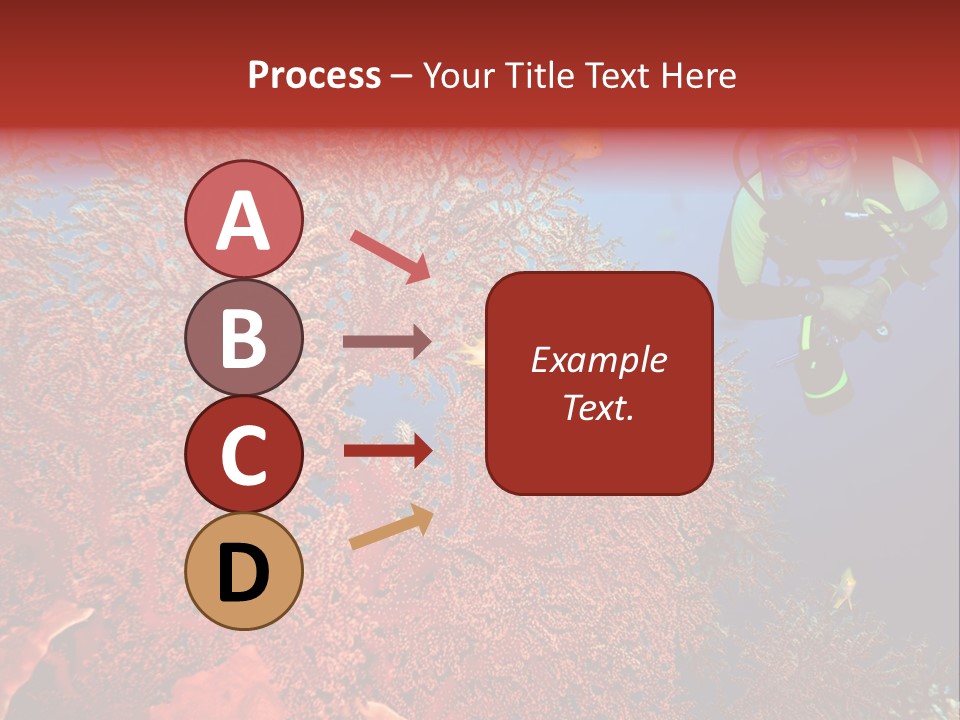 Process – Your Title Text Here

A

B

C

D

Example Text.